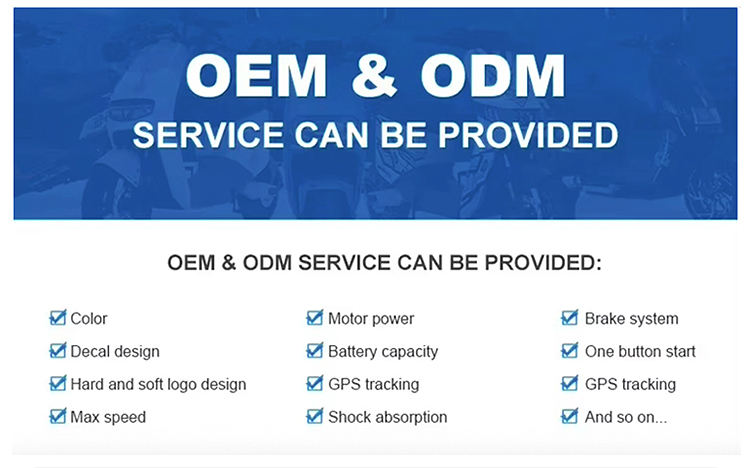 OEM & ODM
SERVICE CAN BE PROVIDED

OEM & ODM SERVICE CAN BE PROVIDED:

Color
Decal design
Hard and soft logo design
Max speed

Motor power
Battery capacity
GPS tracking
Shock absorption

Brake system
One button start
GPS tracking
And so on...